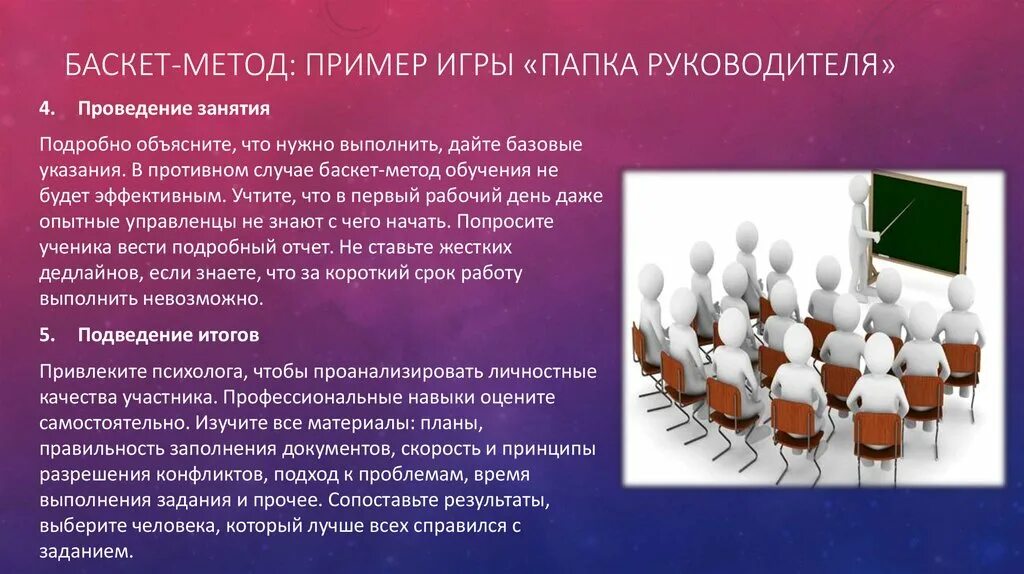 БАСКЕТ-МЕТОД: ПРИМЕР ИГРЫ «ПАПКА РУКОВОДИТЕЛЯ»

4. Проведение занятия

Подробно объясните, что нужно выполнить, дайте базовые указания. В противном случае баскет-метод обучения не будет эффективным. Учтите, что в первый рабочий день даже опытные управленцы не знают с чего начать. Попросите ученика вести подробный отчет. Не ставьте жестких дедлайнов, если знаете, что за короткий срок работу выполнить невозможно.

5. Подведение итогов

Привлеките психолога, чтобы проанализировать личностные качества участника. Профессиональные навыки оцените самостоятельно. Изучите все материалы: планы, правильность заполнения документов, скорость и принципы разрешения конфликтов, подход к проблемам, время выполнения задания и прочее. Сопоставьте результаты, выберите человека, который лучше всех справился с заданием.